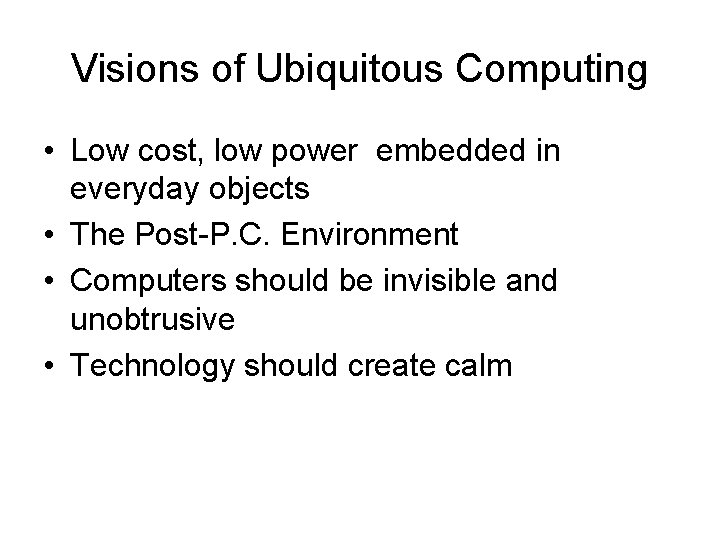 Visions of Ubiquitous Computing

• Low cost, low power embedded in everyday objects
• The Post-P.C. Environment
• Computers should be invisible and unobtrusive
• Technology should create calm